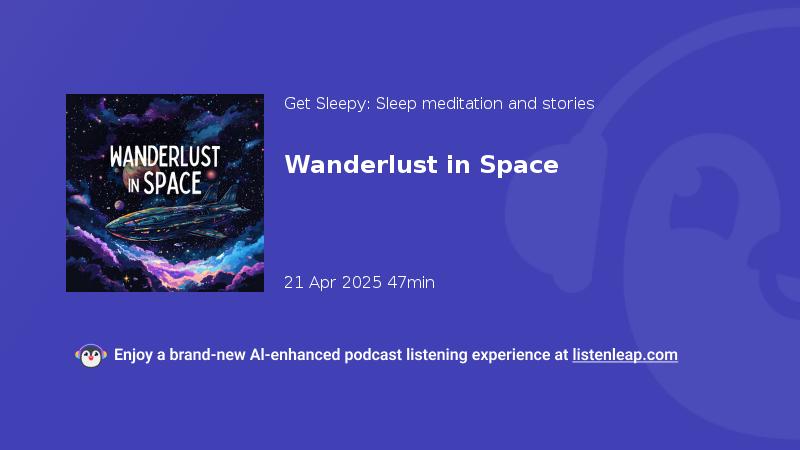 WANDERLUST IN SPACE

Get Sleepy: Sleep meditation and stories

Wanderlust in Space

21 Apr 2025 47min

Enjoy a brand-new AI-enhanced podcast listening experience at listenleap.com